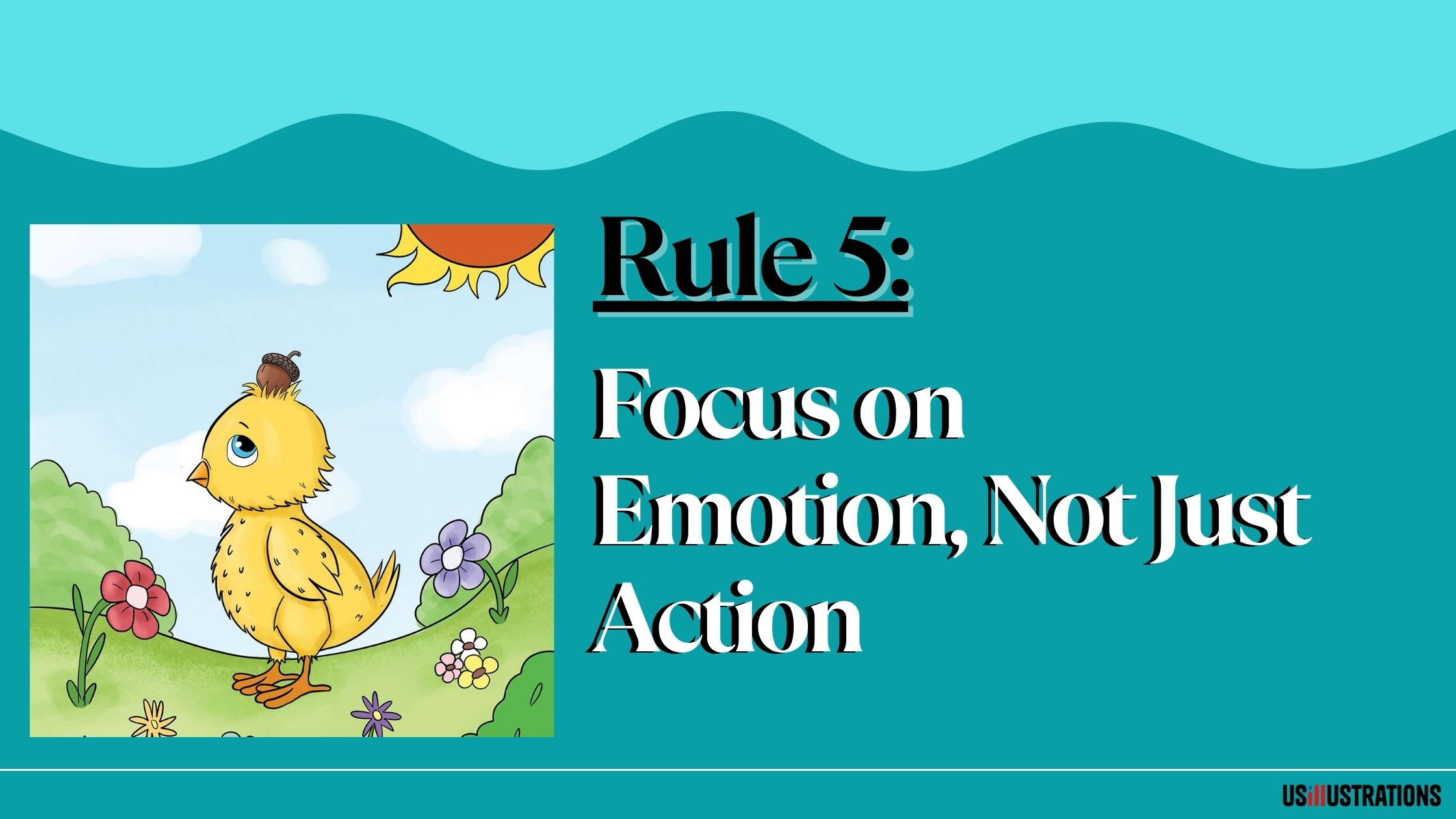 Rule 5:

Focus on Emotion, Not Just Action

USillUSTRATIONS